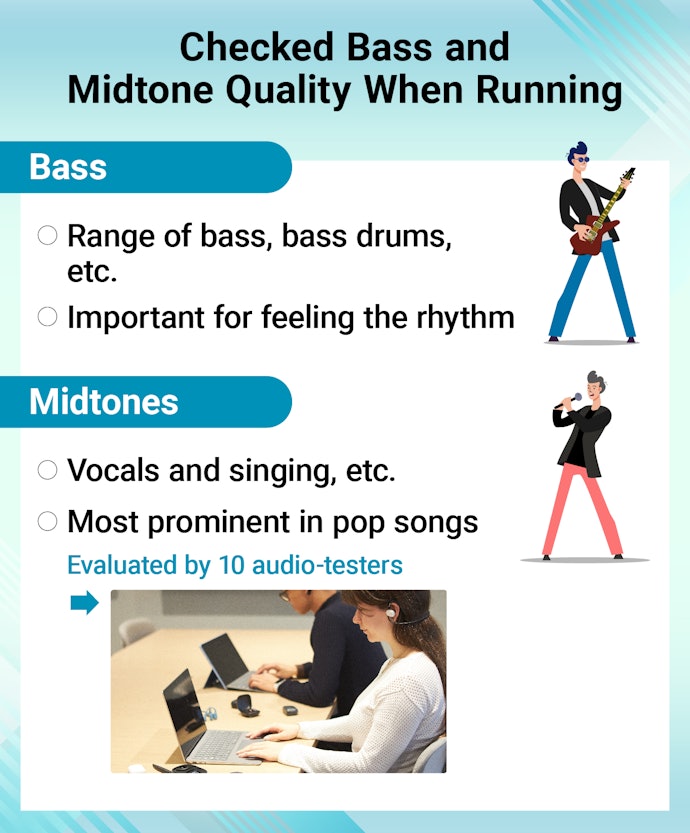 Checked Bass and Midtone Quality When Running

Bass

○ Range of bass, bass drums, etc.
○ Important for feeling the rhythm

Midtones

○ Vocals and singing, etc.
○ Most prominent in pop songs

Evaluated by 10 audio-testers